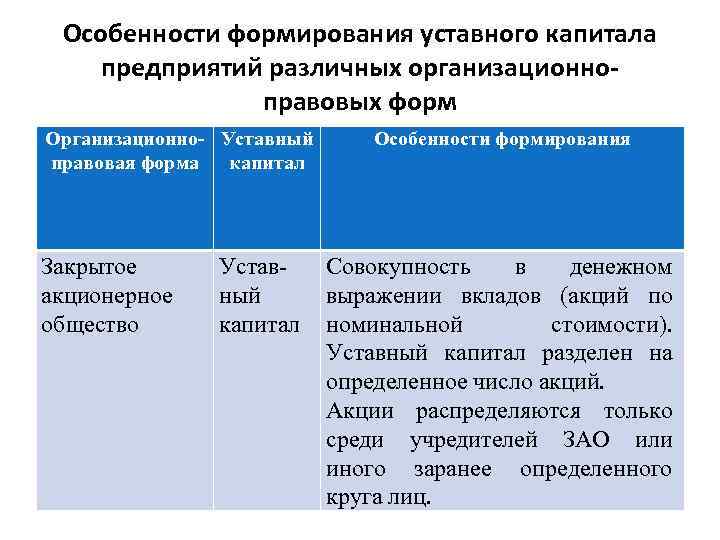 Особенности формирования уставного капитала предприятий различных организационно-правовых форм

| Организационно-правовая форма | Уставный капитал | Особенности формирования |
|---|---|---|
| Закрытое акционерное общество | Уставный капитал | Совокупность в денежном выражении вкладов (акций по номинальной стоимости). Уставный капитал разделен на определенное число акций. Акции распределяются только среди учредителей ЗАО или иного заранее определенного круга лиц. |